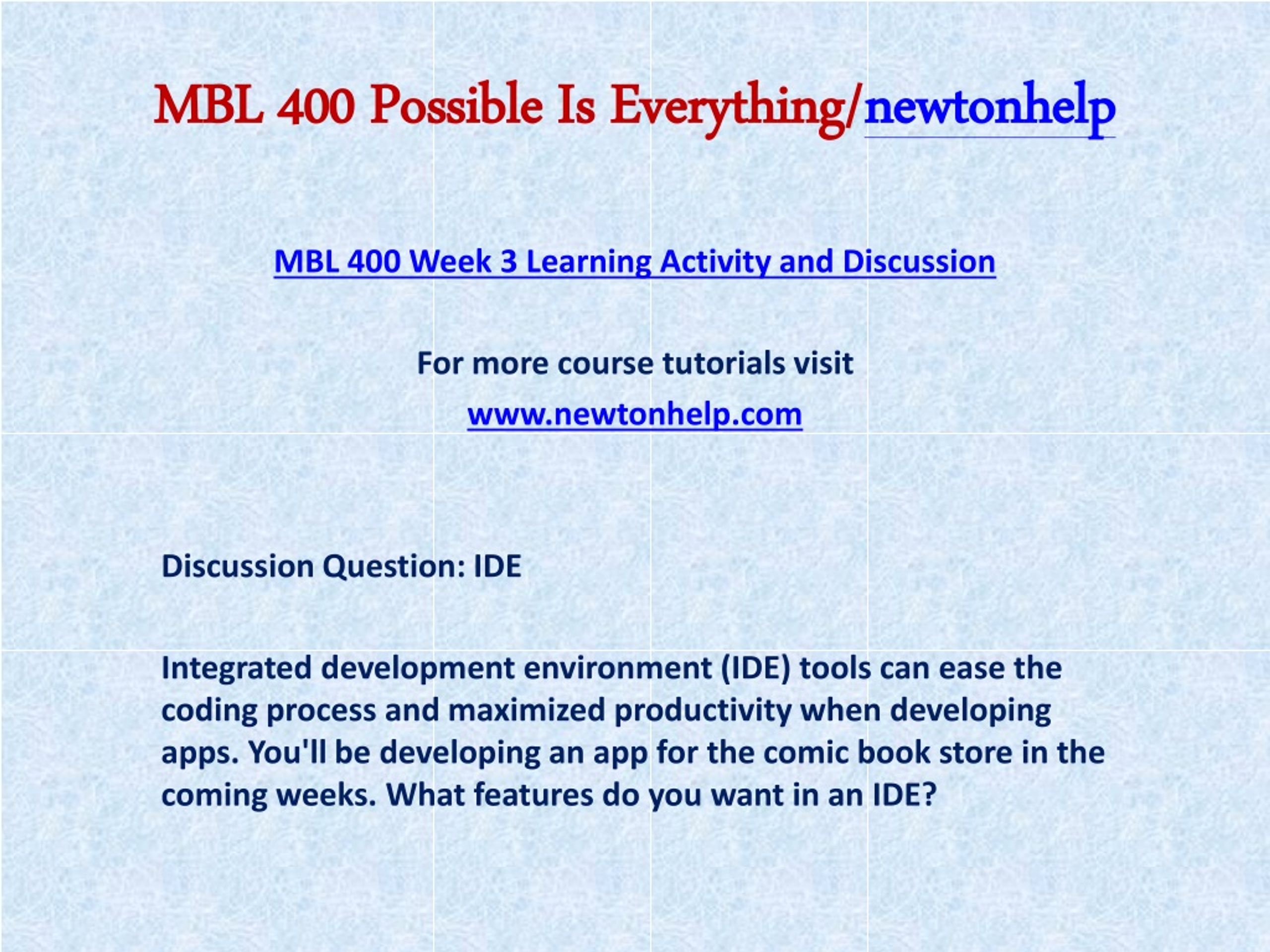 MBL 400 Possible Is Everything/newtonhelp

MBL 400 Week 3 Learning Activity and Discussion

For more course tutorials visit

www.newtonhelp.com

Discussion Question: IDE

Integrated development environment (IDE) tools can ease the coding process and maximized productivity when developing apps. You'll be developing an app for the comic book store in the coming weeks. What features do you want in an IDE?